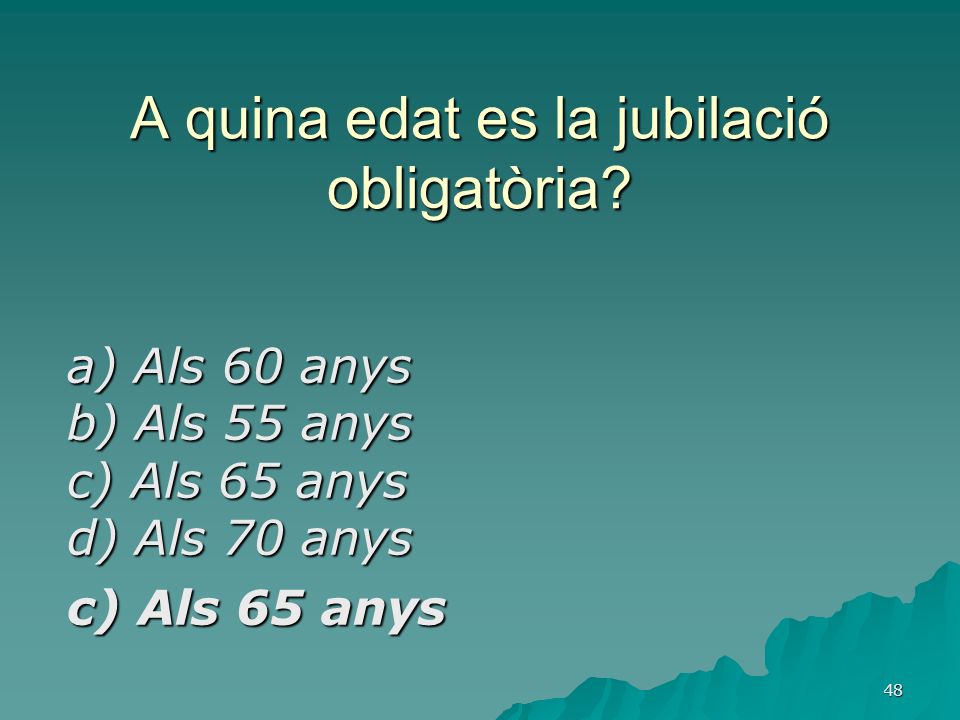 A quina edat es la jubilació obligatòria?

a) Als 60 anys
b) Als 55 anys
c) Als 65 anys
d) Als 70 anys

c) Als 65 anys

48